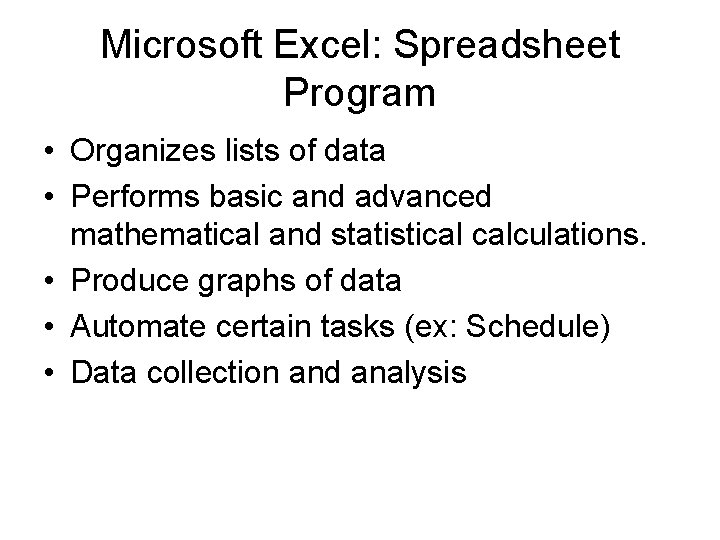 Microsoft Excel: Spreadsheet Program

• Organizes lists of data
• Performs basic and advanced mathematical and statistical calculations.
• Produce graphs of data
• Automate certain tasks (ex: Schedule)
• Data collection and analysis